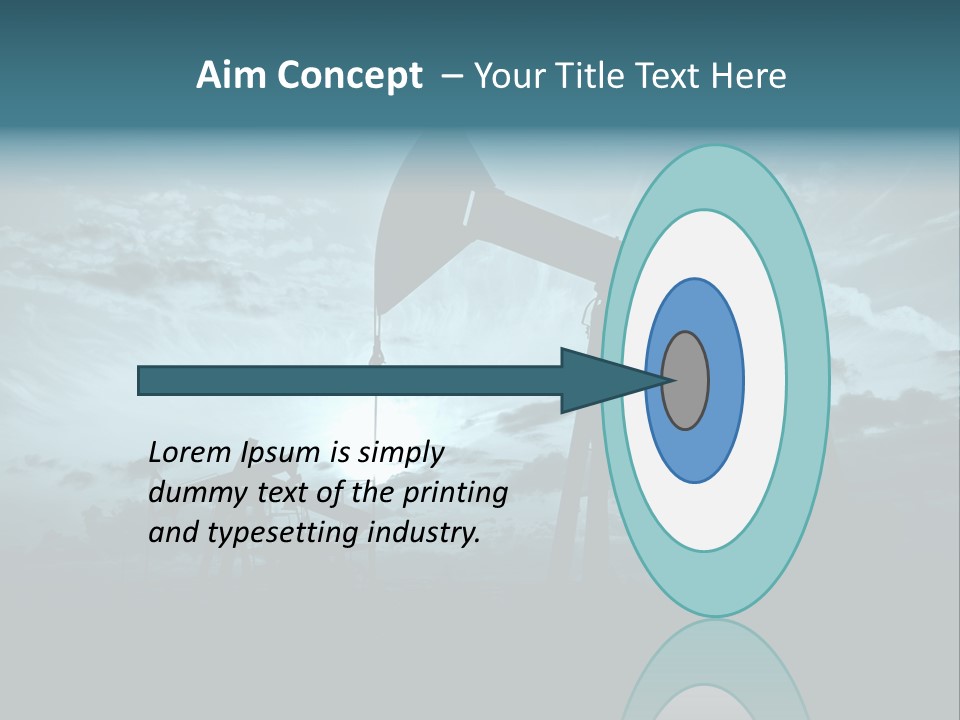 Aim Concept – Your Title Text Here

Lorem Ipsum is simply dummy text of the printing and typesetting industry.